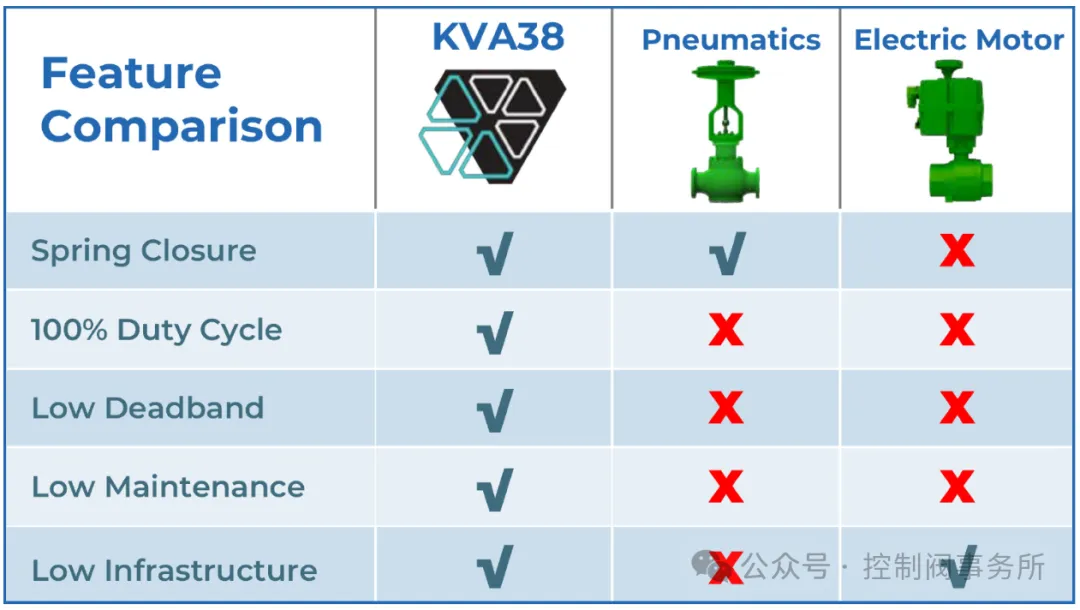 | Feature Comparison | KVA38 | Pneumatics | Electric Motor |
|---|---|---|---|
| Spring Closure | √ | √ | X |
| 100% Duty Cycle | √ | X | X |
| Low Deadband | √ | X | X |
| Low Maintenance | √ | X | X |
| Low Infrastructure | √ | X | √ |

公众号 · 控制阀事务所